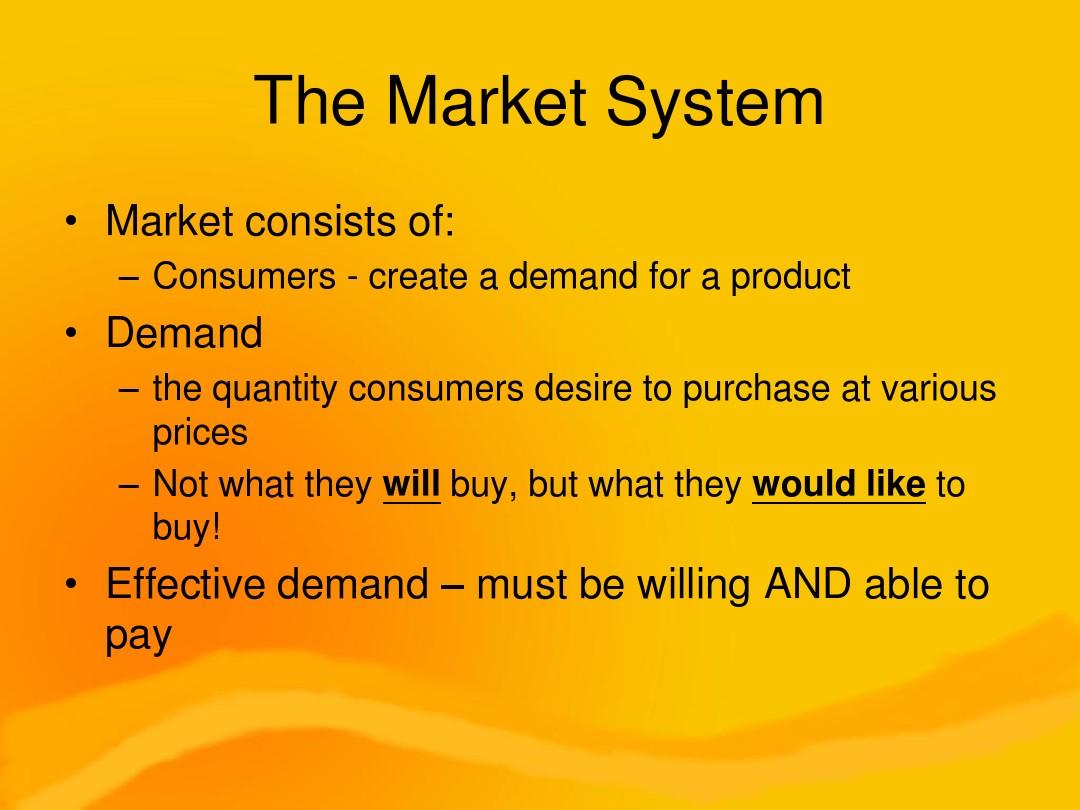 The Market System

• Market consists of:
– Consumers - create a demand for a product
• Demand
– the quantity consumers desire to purchase at various prices
– Not what they will buy, but what they would like to buy!
• Effective demand – must be willing AND able to pay